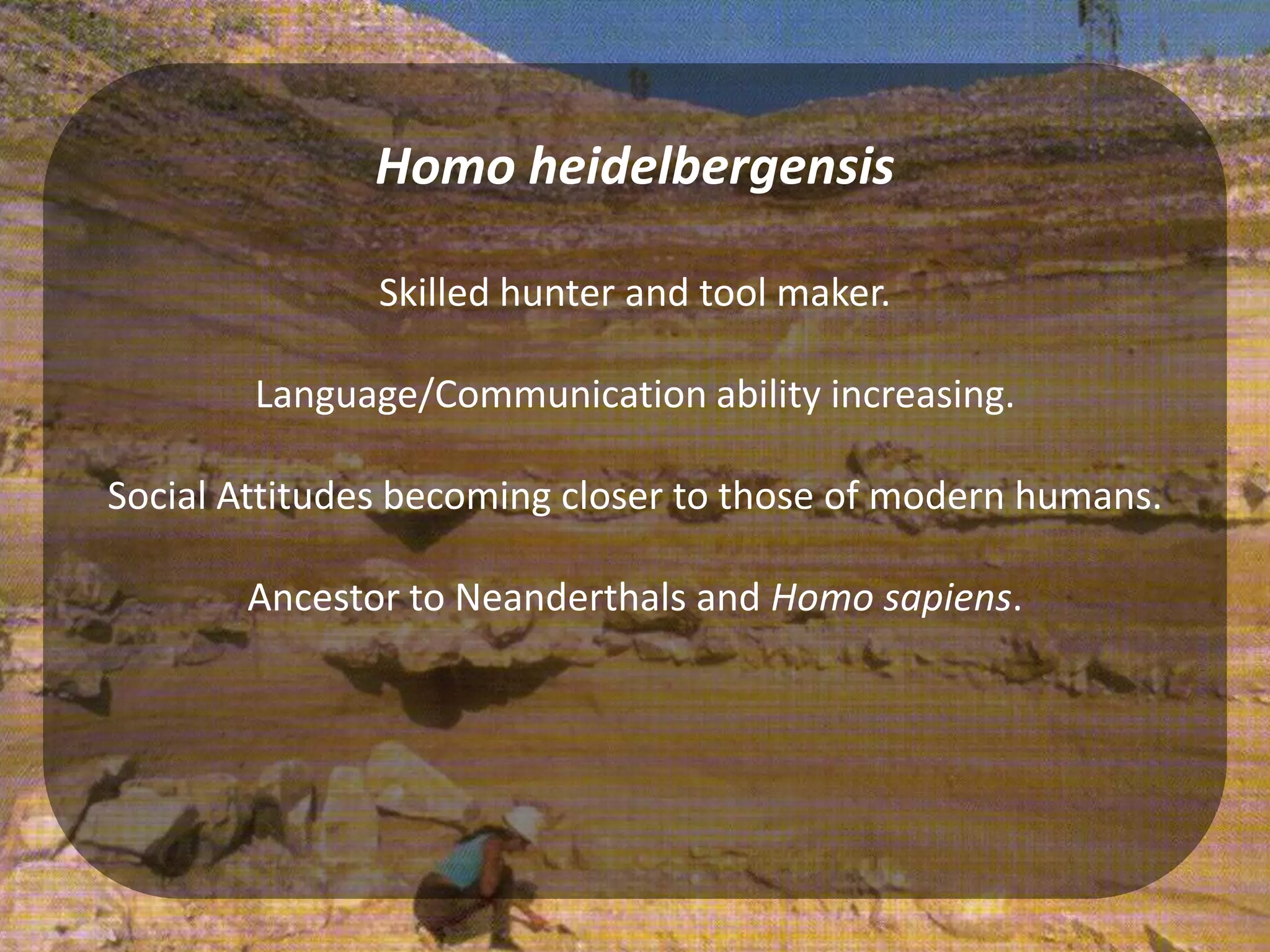 Homo heidelbergensis

Skilled hunter and tool maker.

Language/Communication ability increasing.

Social Attitudes becoming closer to those of modern humans.

Ancestor to Neanderthals and Homo sapiens.